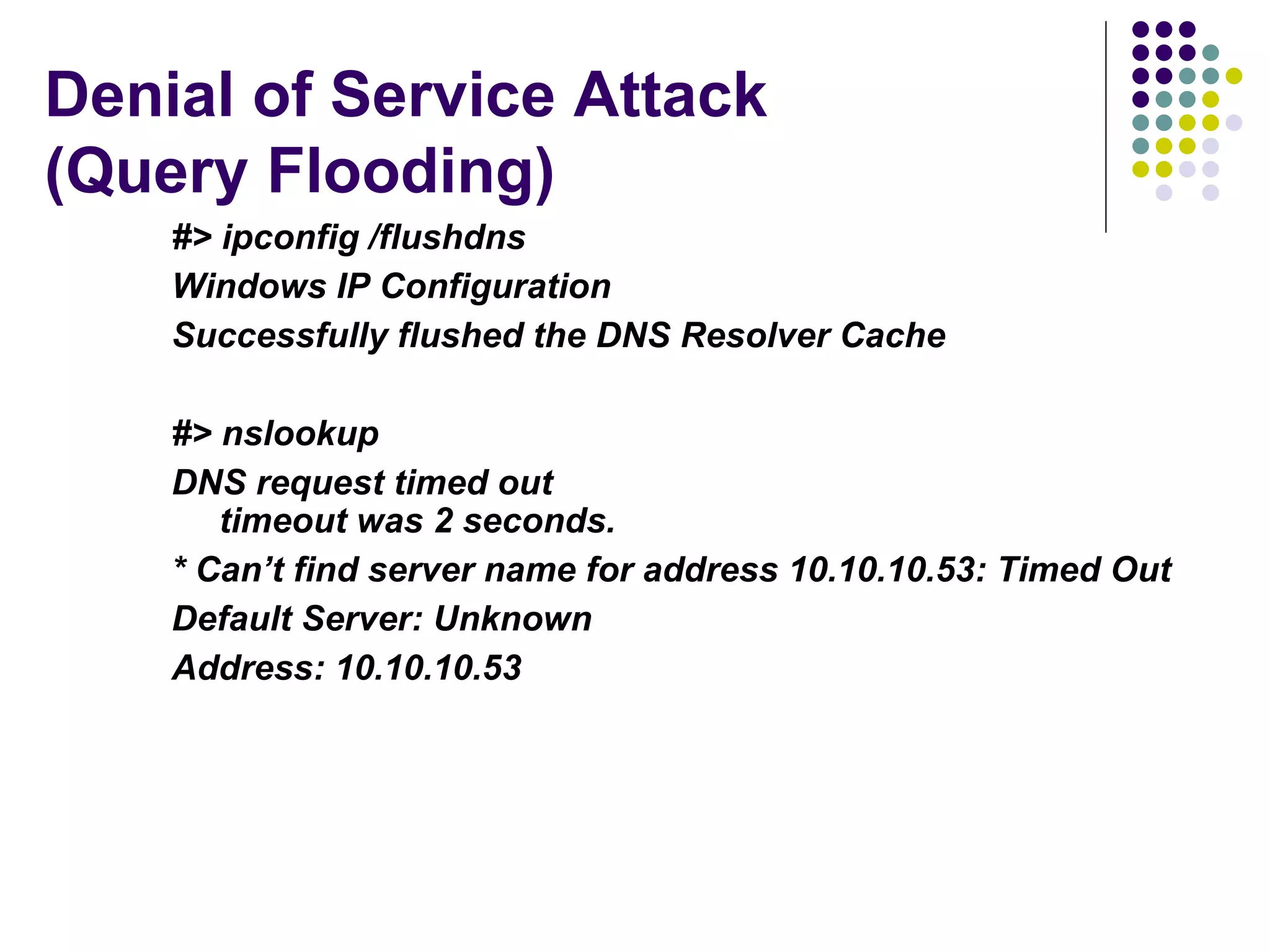 Denial of Service Attack (Query Flooding)

#> ipconfig /flushdns

Windows IP Configuration

Successfully flushed the DNS Resolver Cache

#> nslookup

DNS request timed out
timeout was 2 seconds.

* Can’t find server name for address 10.10.10.53: Timed Out

Default Server: Unknown

Address: 10.10.10.53